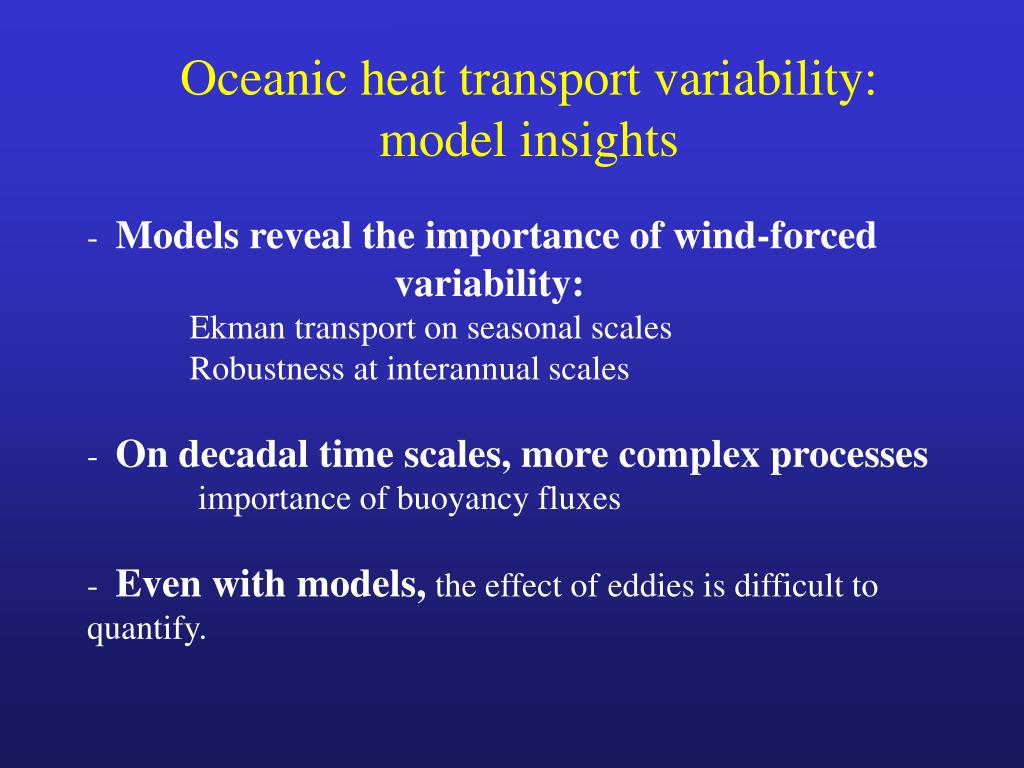 Oceanic heat transport variability: model insights

- Models reveal the importance of wind-forced variability:
Ekman transport on seasonal scales
Robustness at interannual scales

- On decadal time scales, more complex processes
importance of buoyancy fluxes

- Even with models, the effect of eddies is difficult to quantify.